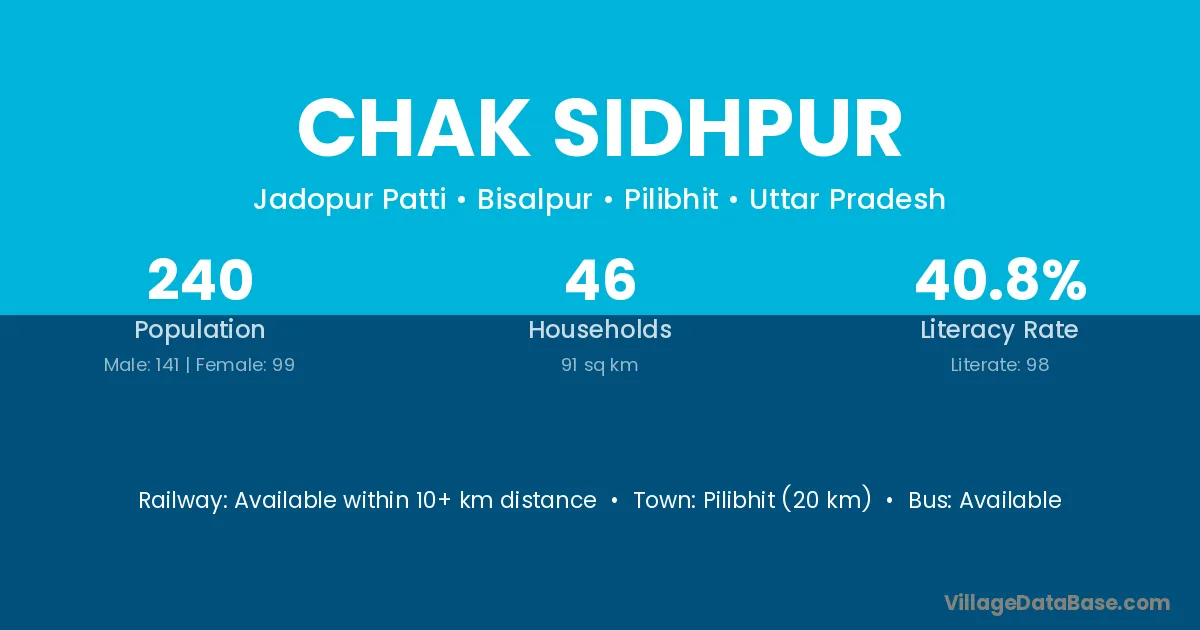 CHAK SIDHPUR

Jadopur Patti • Bisalpur • Pilibhit • Uttar Pradesh

240
Population
Male: 141 | Female: 99

46
Households
91 sq km

40.8%
Literacy Rate
Literate: 98

Railway: Available within 10+ km distance • Town: Pilibhit (20 km) • Bus: Available

VillageDataBase.com